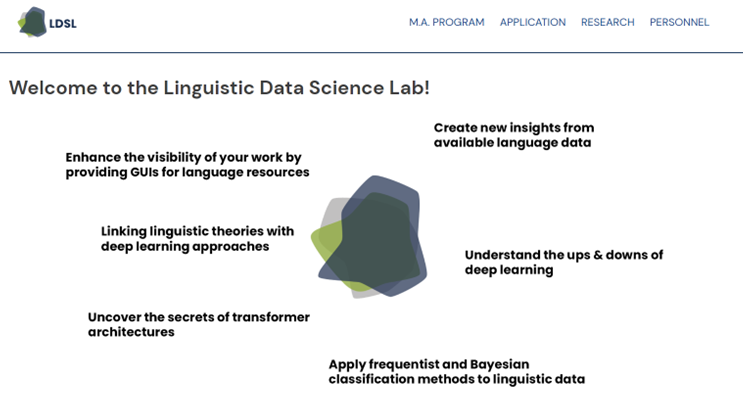 LDSL

M.A. PROGRAM APPLICATION RESEARCH PERSONNEL

Welcome to the Linguistic Data Science Lab!

Create new insights from available language data

Enhance the visibility of your work by providing GUIs for language resources

Linking linguistic theories with deep learning approaches

Understand the ups & downs of deep learning

Uncover the secrets of transformer architectures

Apply frequentist and Bayesian classification methods to linguistic data